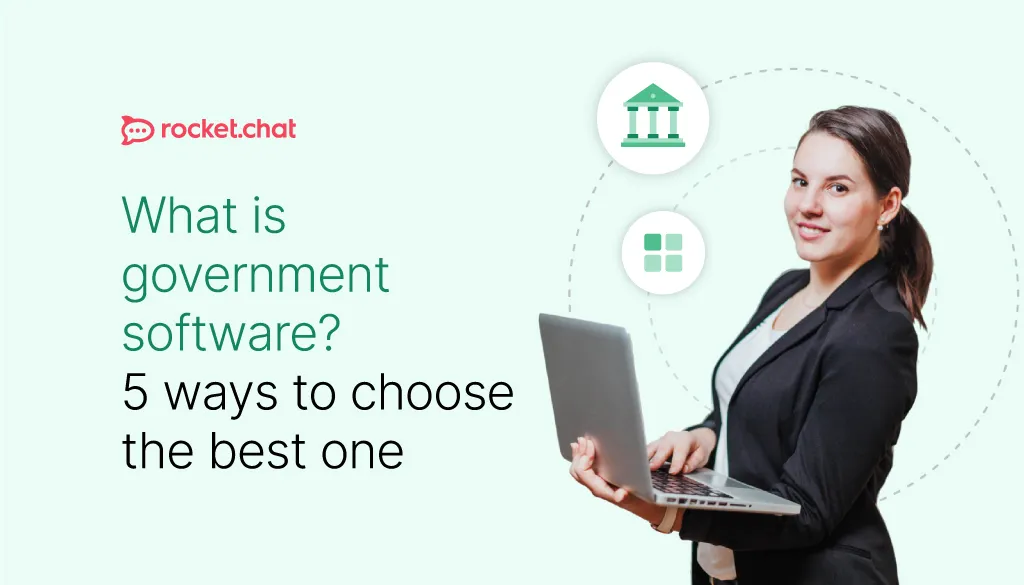 rocket.chat

What is government software?
5 ways to choose the best one